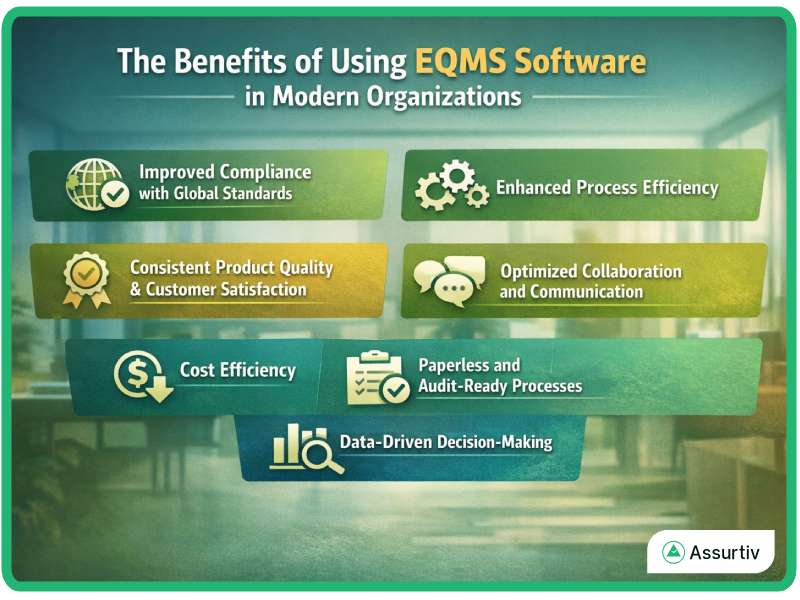 The Benefits of Using EQMS Software in Modern Organizations

Improved Compliance with Global Standards

Enhanced Process Efficiency

Consistent Product Quality & Customer Satisfaction

Optimized Collaboration and Communication

Cost Efficiency

Paperless and Audit-Ready Processes

Data-Driven Decision-Making

Assurtiv